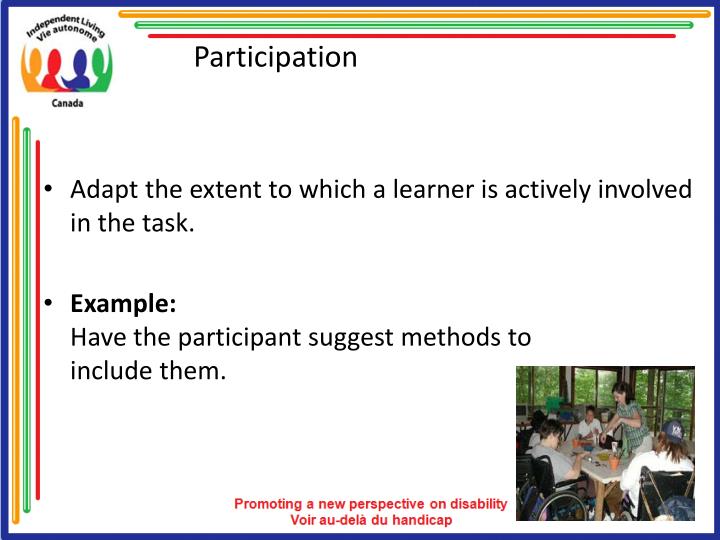 Independent Living
Vie autonome
Canada

Participation

• Adapt the extent to which a learner is actively involved in the task.

• **Example:**
Have the participant suggest methods to include them.

Promoting a new perspective on disability
Voir au-delà du handicap